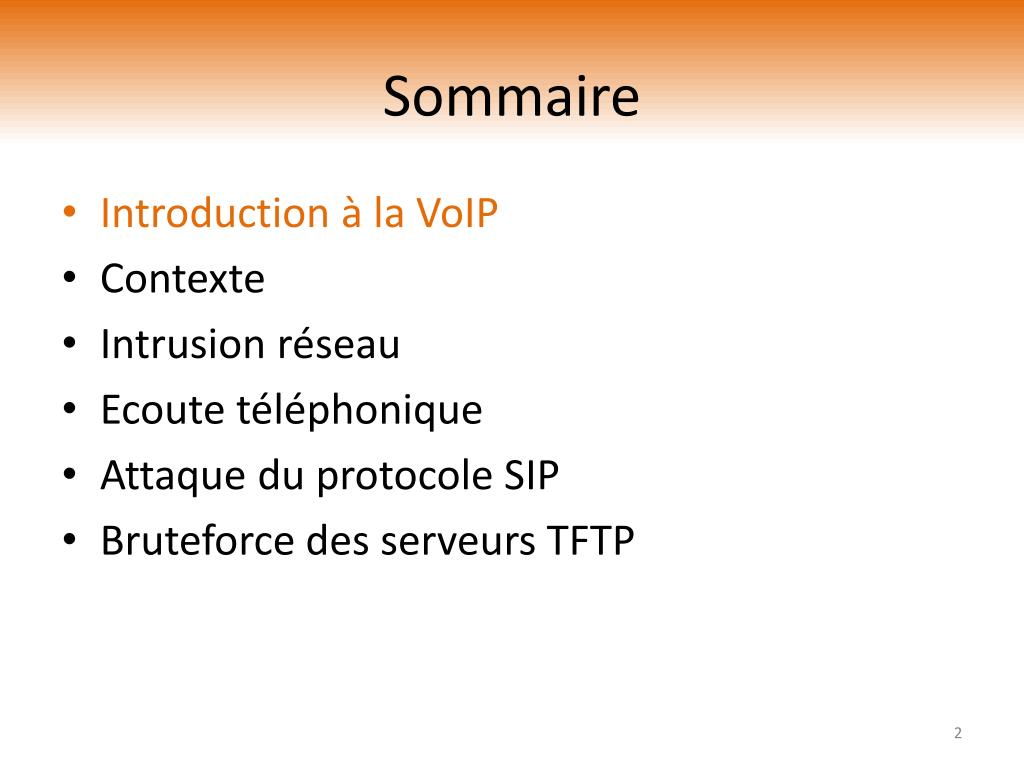 Sommaire

• Introduction à la VoIP
• Contexte
• Intrusion réseau
• Ecoute téléphonique
• Attaque du protocole SIP
• Bruteforce des serveurs TFTP

2